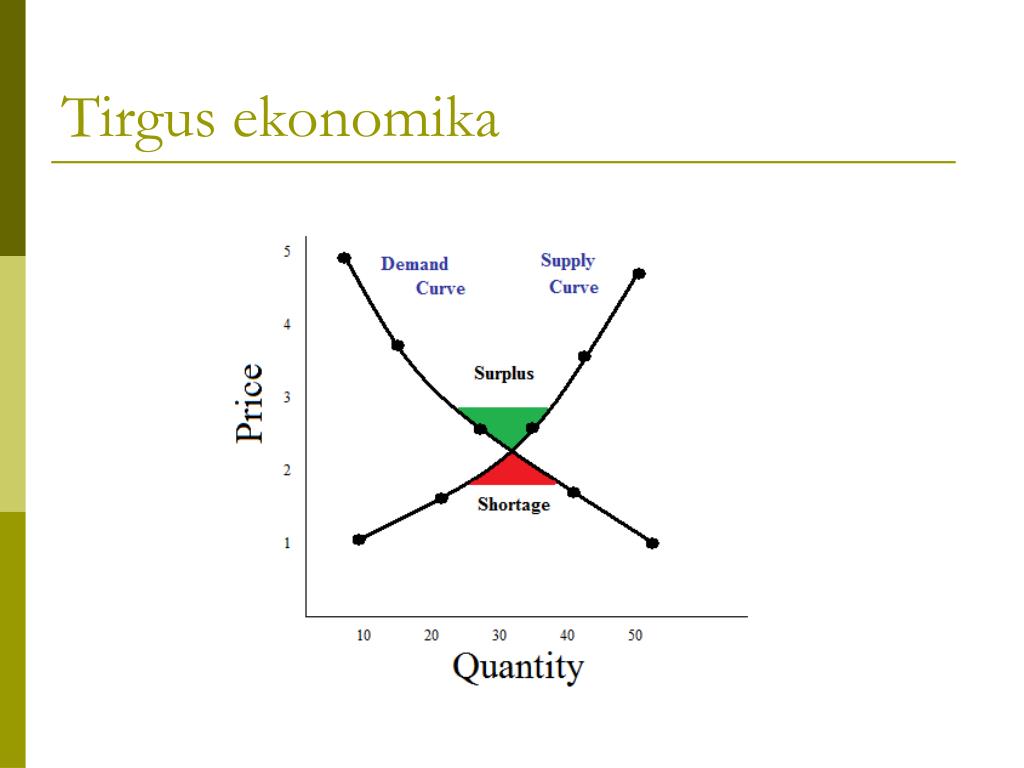 Tirgus ekonomika

5
4
3
2
1

Price

Demand Curve

Supply Curve

Surplus

Shortage

10 20 30 40 50

Quantity